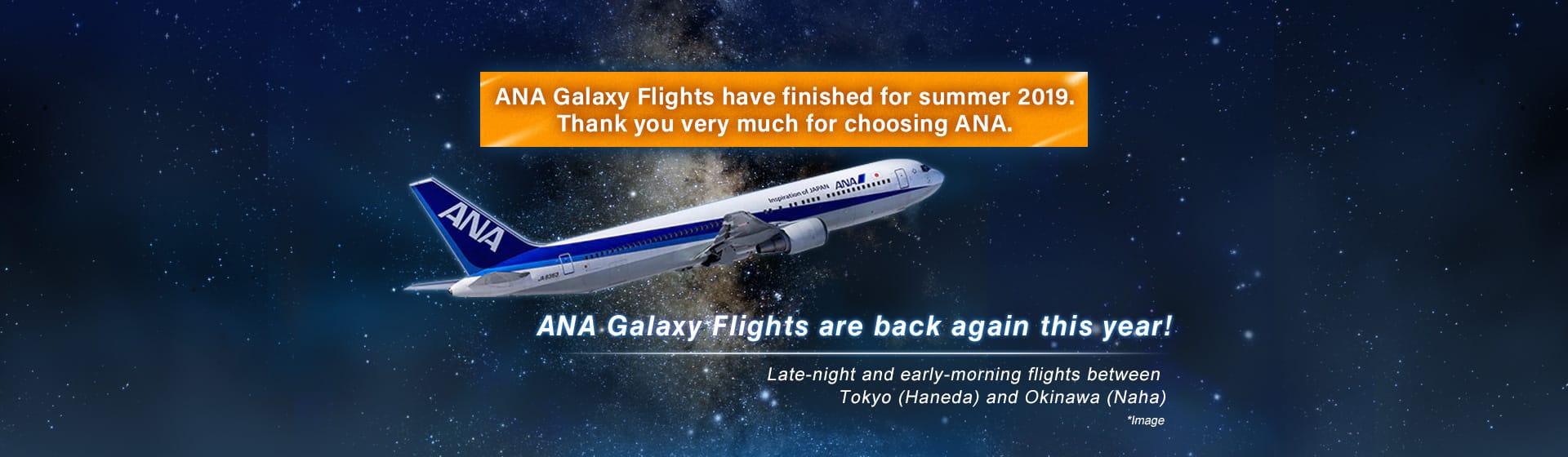 ANA Galaxy Flights have finished for summer 2019.
Thank you very much for choosing ANA.

ANA

Inspiration of JAPAN ANA

JA8363

ANA Galaxy Flights are back again this year!

Late-night and early-morning flights between Tokyo (Haneda) and Okinawa (Naha)

*Image